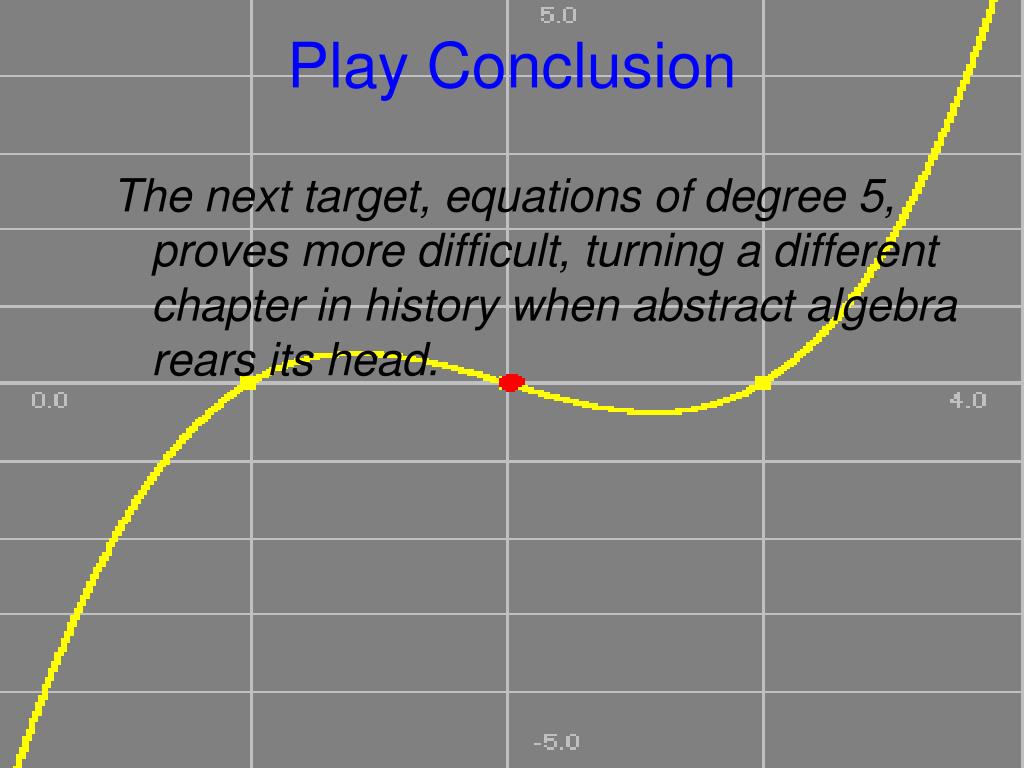 5.0

Play Conclusion

The next target, equations of degree 5, proves more difficult, turning a different chapter in history when abstract algebra rears its head.

0.0

4.0

-5.0